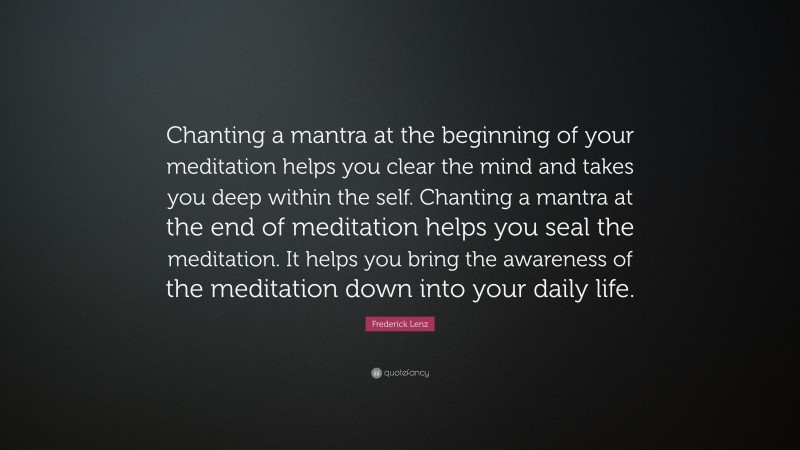 Chanting a mantra at the beginning of your meditation helps you clear the mind and takes you deep within the self. Chanting a mantra at the end of meditation helps you seal the meditation. It helps you bring the awareness of the meditation down into your daily life.

Frederick Lenz

quotefancy